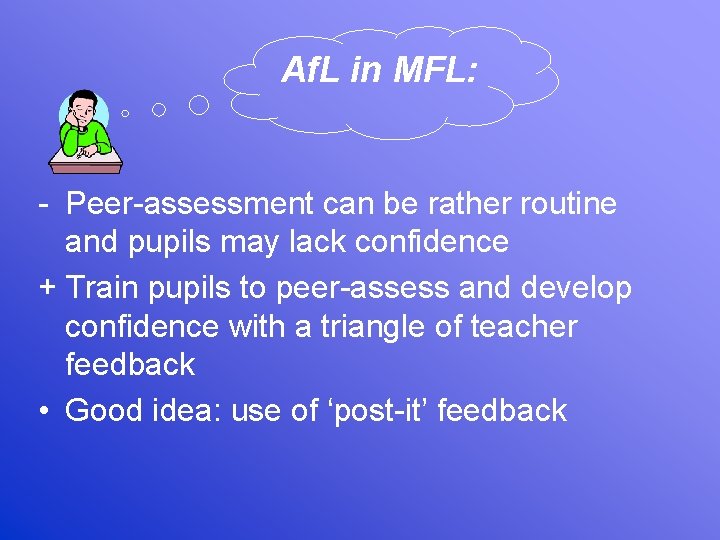 AfL in MFL:

- Peer-assessment can be rather routine and pupils may lack confidence

+ Train pupils to peer-assess and develop confidence with a triangle of teacher feedback

• Good idea: use of ‘post-it’ feedback